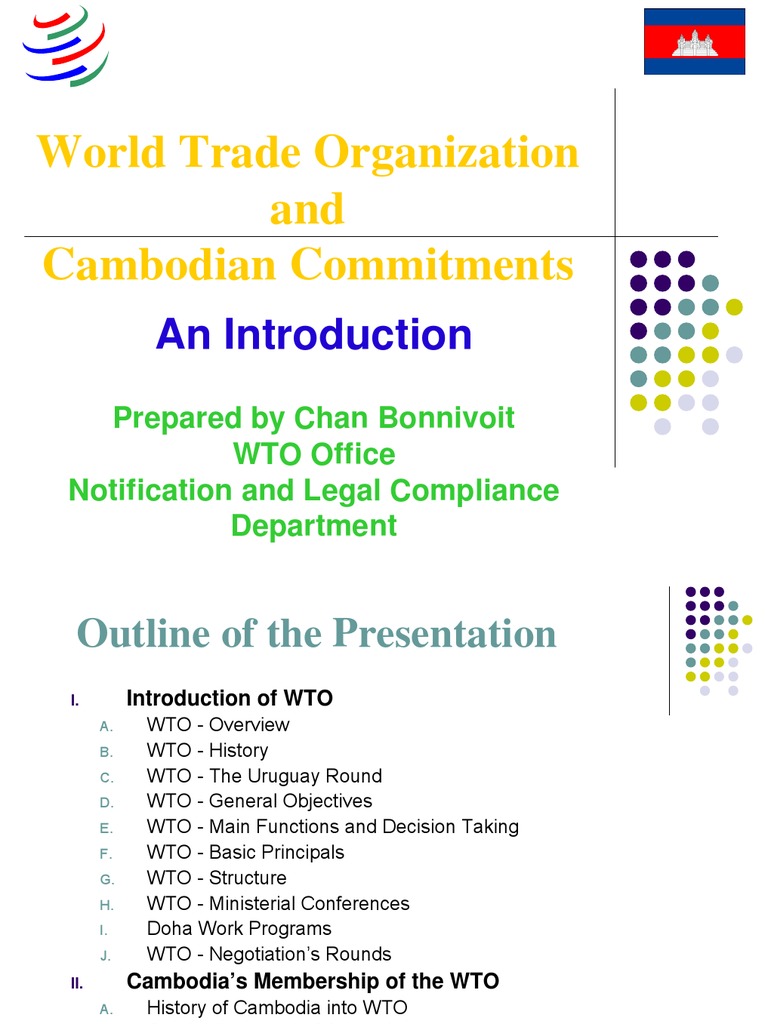 World Trade Organization and Cambodian Commitments

An Introduction

Prepared by Chan Bonnivoit
WTO Office
Notification and Legal Compliance Department

Outline of the Presentation

I. Introduction of WTO
A. WTO - Overview
B. WTO - History
C. WTO - The Uruguay Round
D. WTO - General Objectives
E. WTO - Main Functions and Decision Taking
F. WTO - Basic Principals
G. WTO - Structure
H. WTO - Ministerial Conferences
I. Doha Work Programs
J. WTO - Negotiation's Rounds
II. Cambodia's Membership of the WTO
A. History of Cambodia into WTO